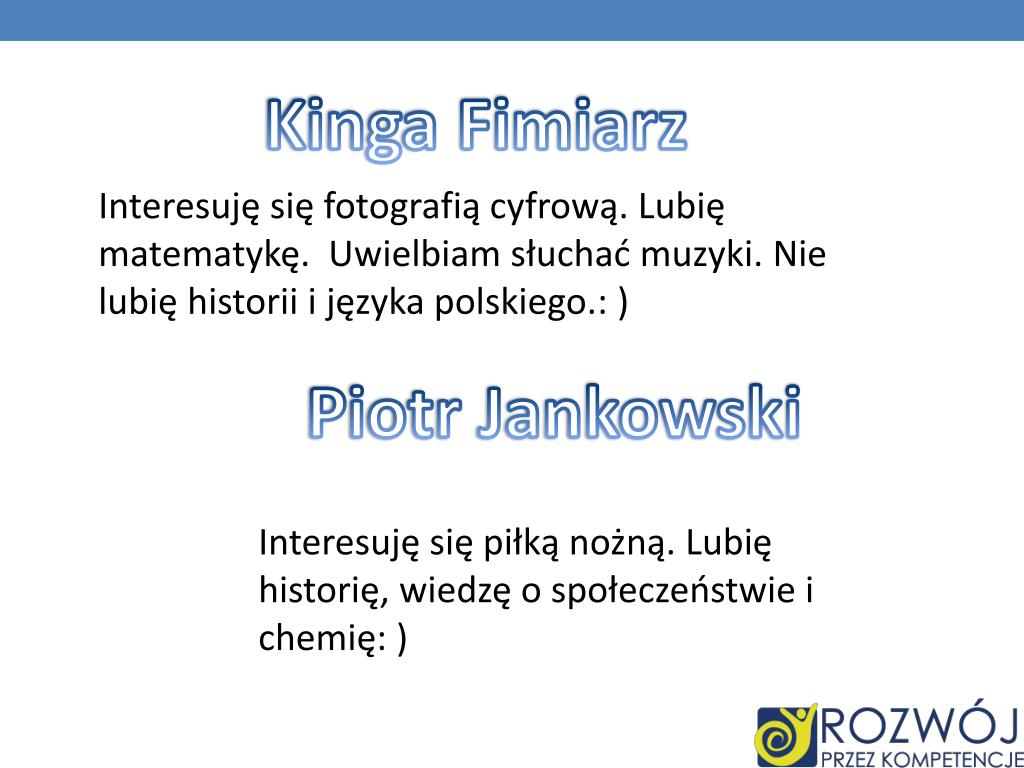 Kinga Fimiarz

Interesuję się fotografią cyfrową. Lubię matematykę.  Uwielbiam słuchać muzyki. Nie lubię historii i języka polskiego.: )

Piotr Jankowski

Interesuję się piłką nożną. Lubię historię, wiedzę o społeczeństwie i chemię: )

ROZWÓJ
PRZEZ KOMPETENCJE